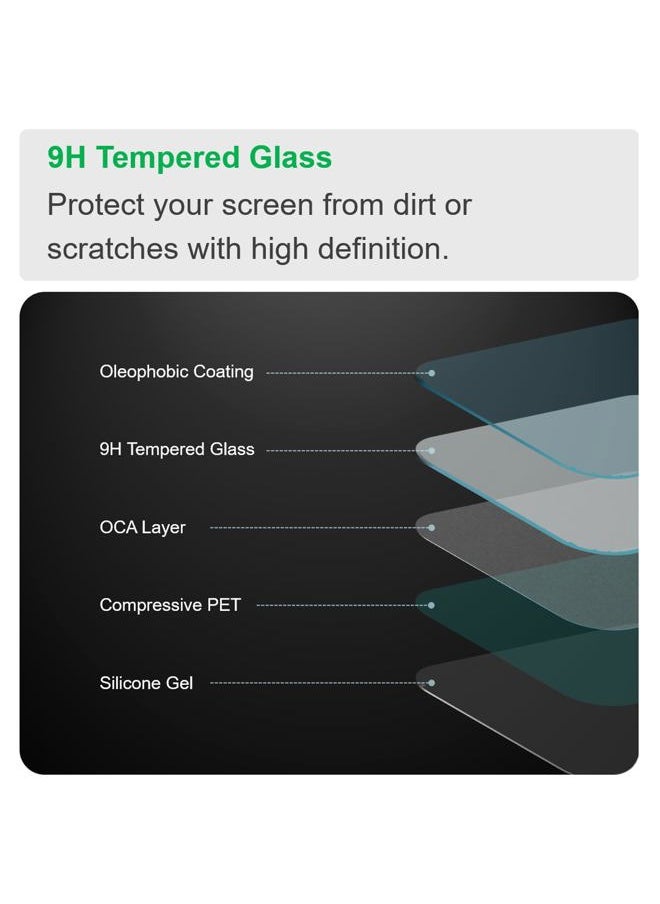 9H Tempered Glass

Protect your screen from dirt or scratches with high definition.

Oleophobic Coating

9H Tempered Glass

OCA Layer

Compressive PET

Silicone Gel